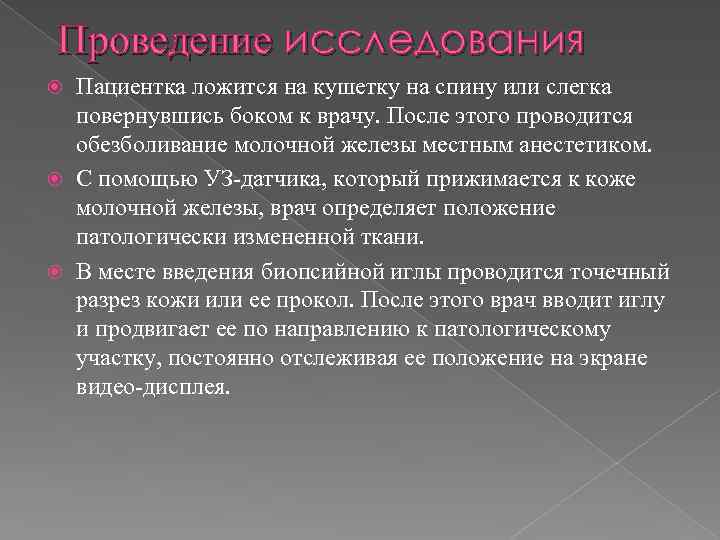 Проведение исследования

Пациентка ложится на кушетку на спину или слегка повернувшись боком к врачу. После этого проводится обезболивание молочной железы местным анестетиком.

С помощью УЗ-датчика, который прижимается к коже молочной железы, врач определяет положение патологически измененной ткани.

В месте введения биопсийной иглы проводится точечный разрез кожи или ее прокол. После этого врач вводит иглу и продвигает ее по направлению к патологическому участку, постоянно отслеживая ее положение на экране видео-дисплея.